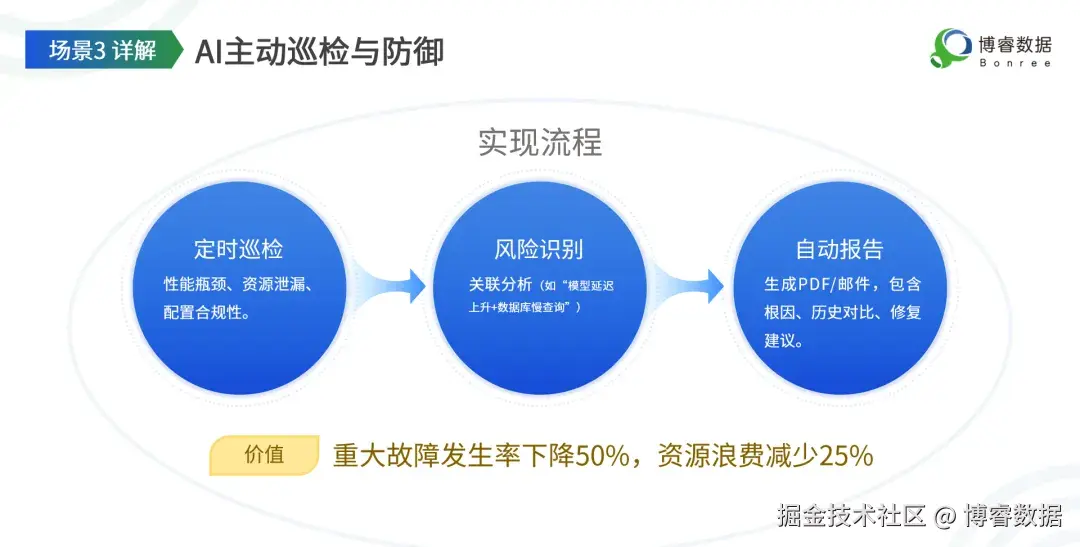 场景3 详解 AI主动巡检与防御

博睿数据
Bonree

实现流程

定时巡检
性能瓶颈、资源泄漏、配置合规性。

风险识别
关联分析（如“模型延迟上升+数据库慢查询”）

自动报告
生成PDF/邮件，包含根因、历史对比、修复建议。

价值 重大故障发生率下降50%，资源浪费减少25%

掘金技术社区 @ 博睿数据